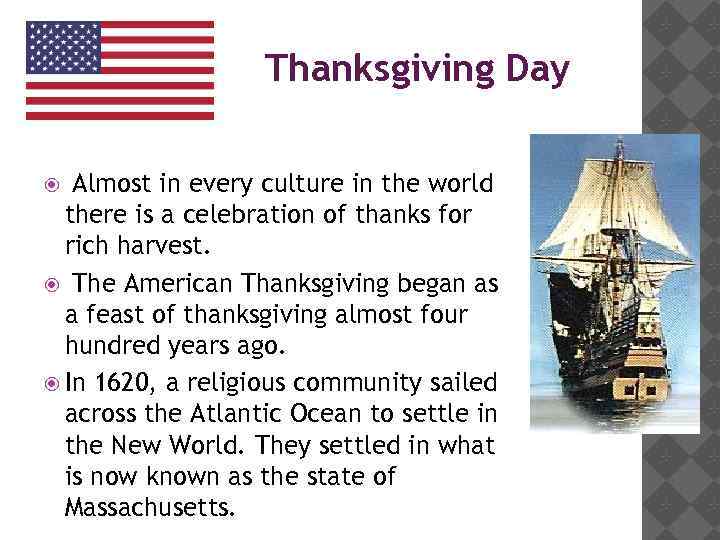 Thanksgiving Day

Almost in every culture in the world there is a celebration of thanks for rich harvest.

The American Thanksgiving began as a feast of thanksgiving almost four hundred years ago.

In 1620, a religious community sailed across the Atlantic Ocean to settle in the New World. They settled in what is now known as the state of Massachusetts.